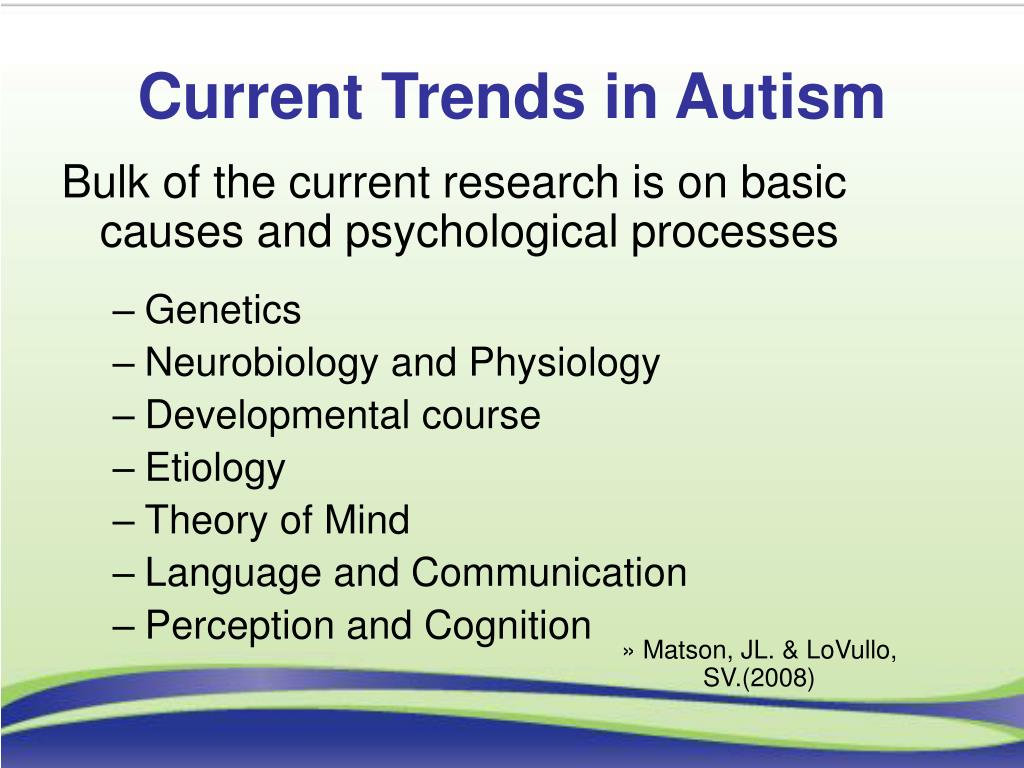 Current Trends in Autism

Bulk of the current research is on basic causes and psychological processes

– Genetics
– Neurobiology and Physiology
– Developmental course
– Etiology
– Theory of Mind
– Language and Communication
– Perception and Cognition

» Matson, JL. & LoVullo, SV.(2008)